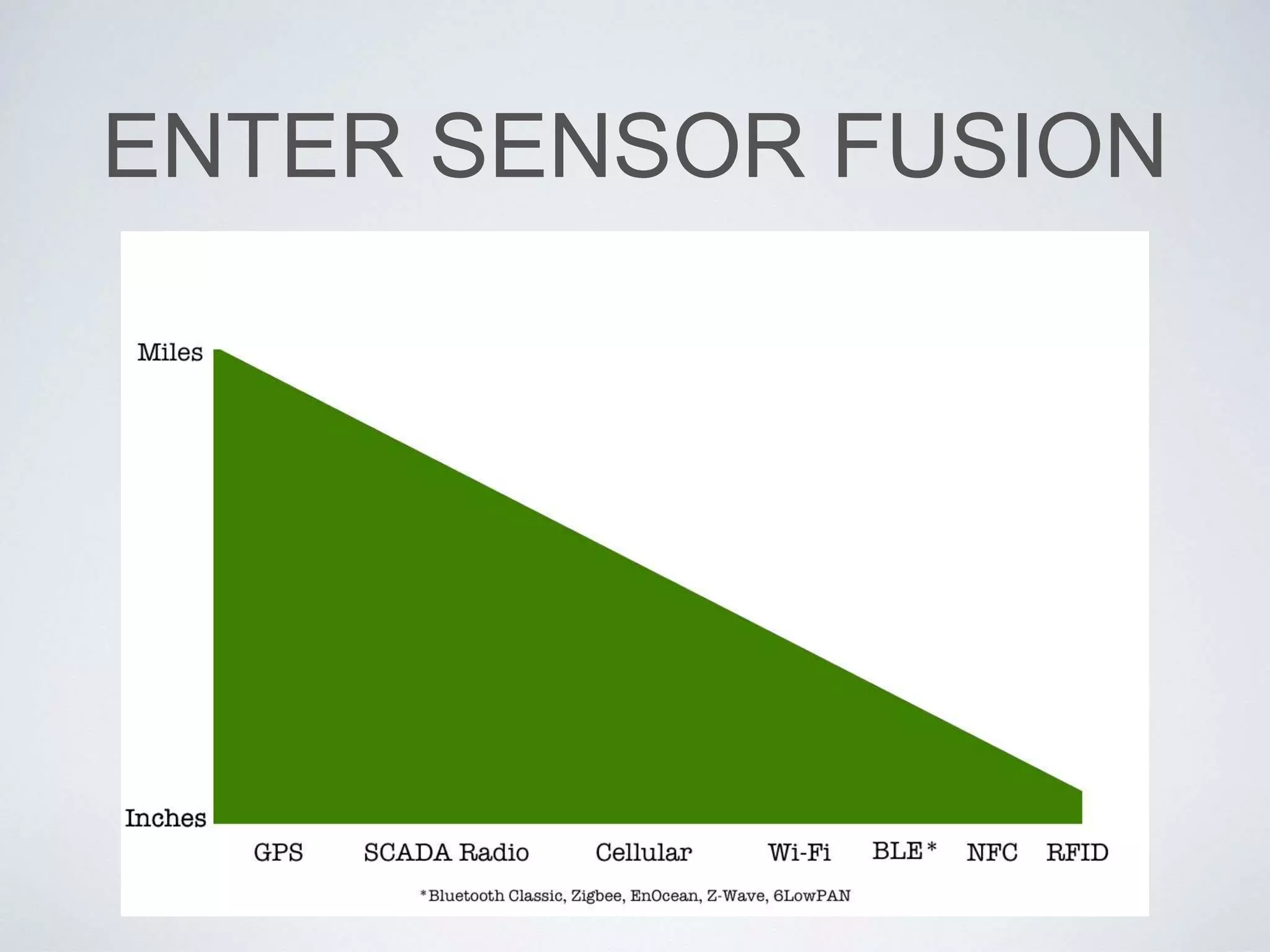 ENTER SENSOR FUSION

Miles

Inches

GPS SCADA Radio Cellular Wi-Fi BLE* NFC RFID

*Bluetooth Classic, Zigbee, EnOcean, Z-Wave, 6LowPAN